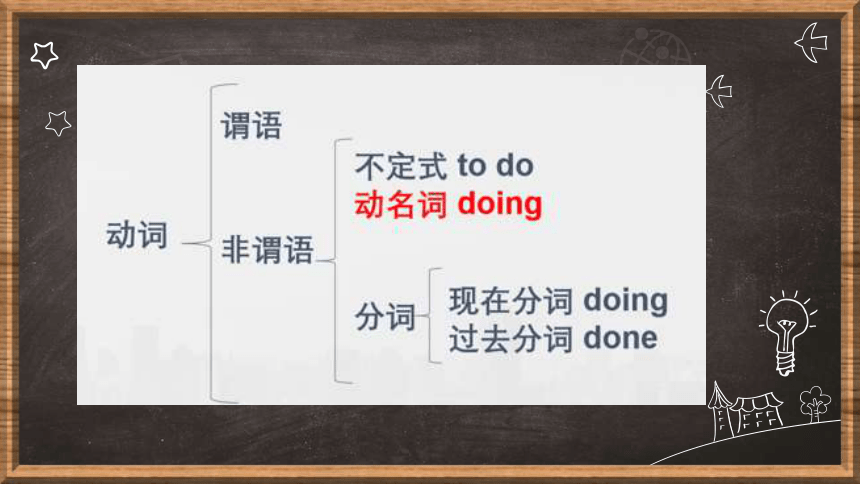 动词

谓语

非谓语

不定式 to do
动名词 doing

分词

现在分词 doing
过去分词 done